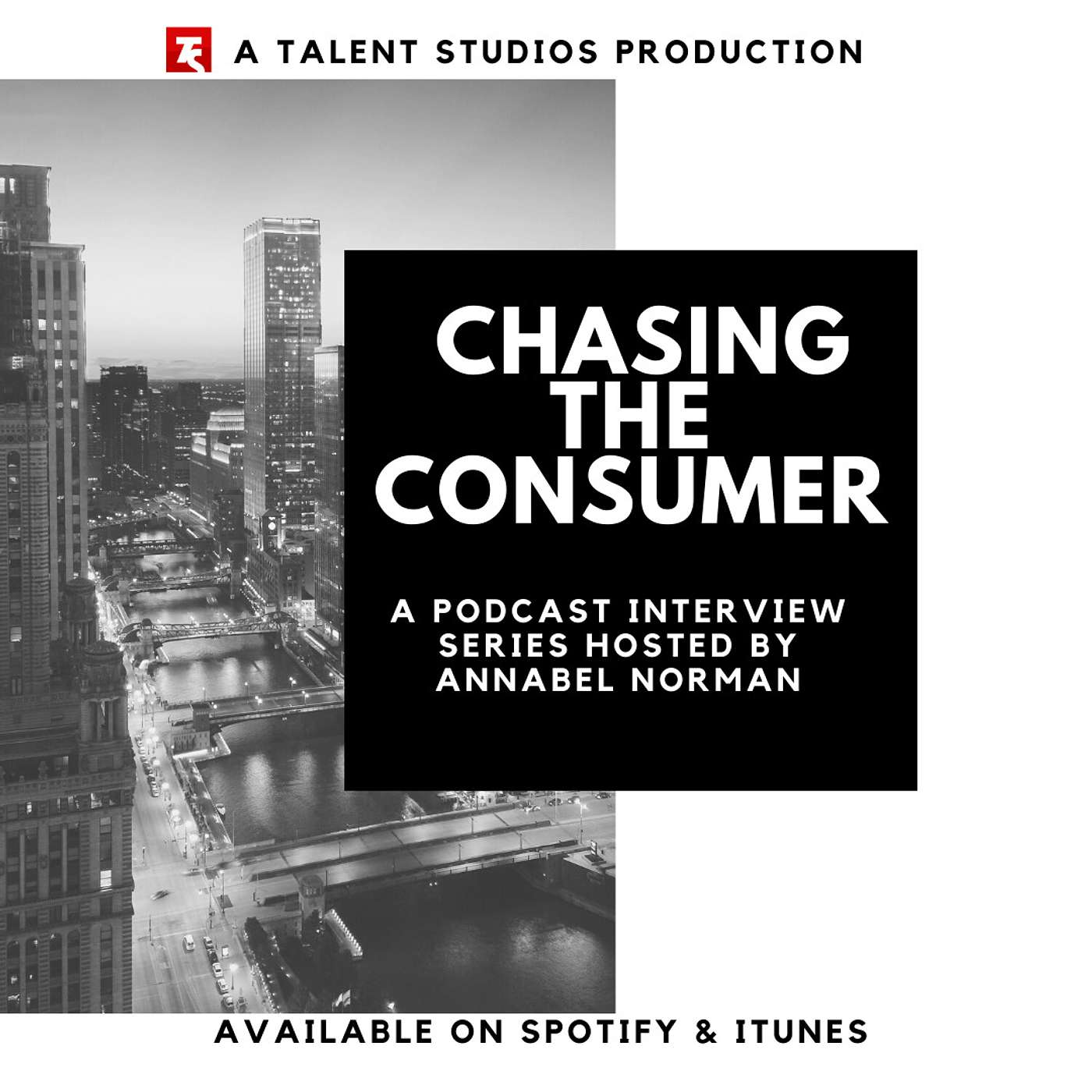 TS A TALENT STUDIOS PRODUCTION

CHASING THE CONSUMER

A PODCAST INTERVIEW SERIES HOSTED BY ANNABEL NORMAN

AVAILABLE ON SPOTIFY & ITUNES